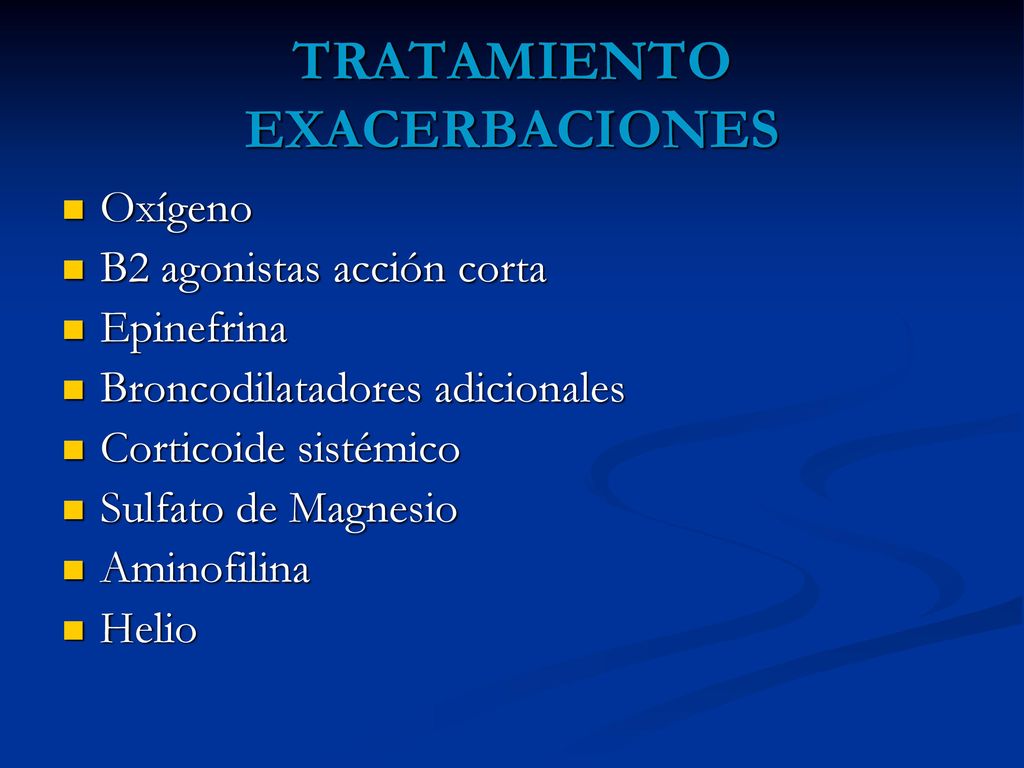 TRATAMIENTO EXACERBACIONES

- Oxígeno
- B2 agonistas acción corta
- Epinefrina
- Broncodilatadores adicionales
- Corticoide sistémico
- Sulfato de Magnesio
- Aminofilina
- Helio